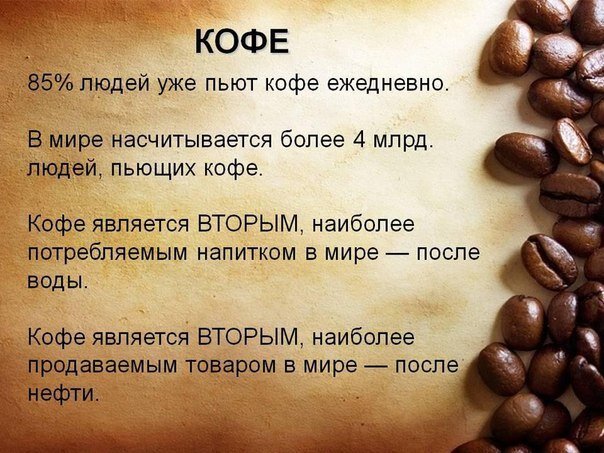 КОФЕ

85% людей уже пьют кофе ежедневно.

В мире насчитывается более 4 млрд. людей, пьющих кофе.

Кофе является ВТОРЫМ, наиболее потребляемым напитком в мире — после воды.

Кофе является ВТОРЫМ, наиболее продаваемым товаром в мире — после нефти.